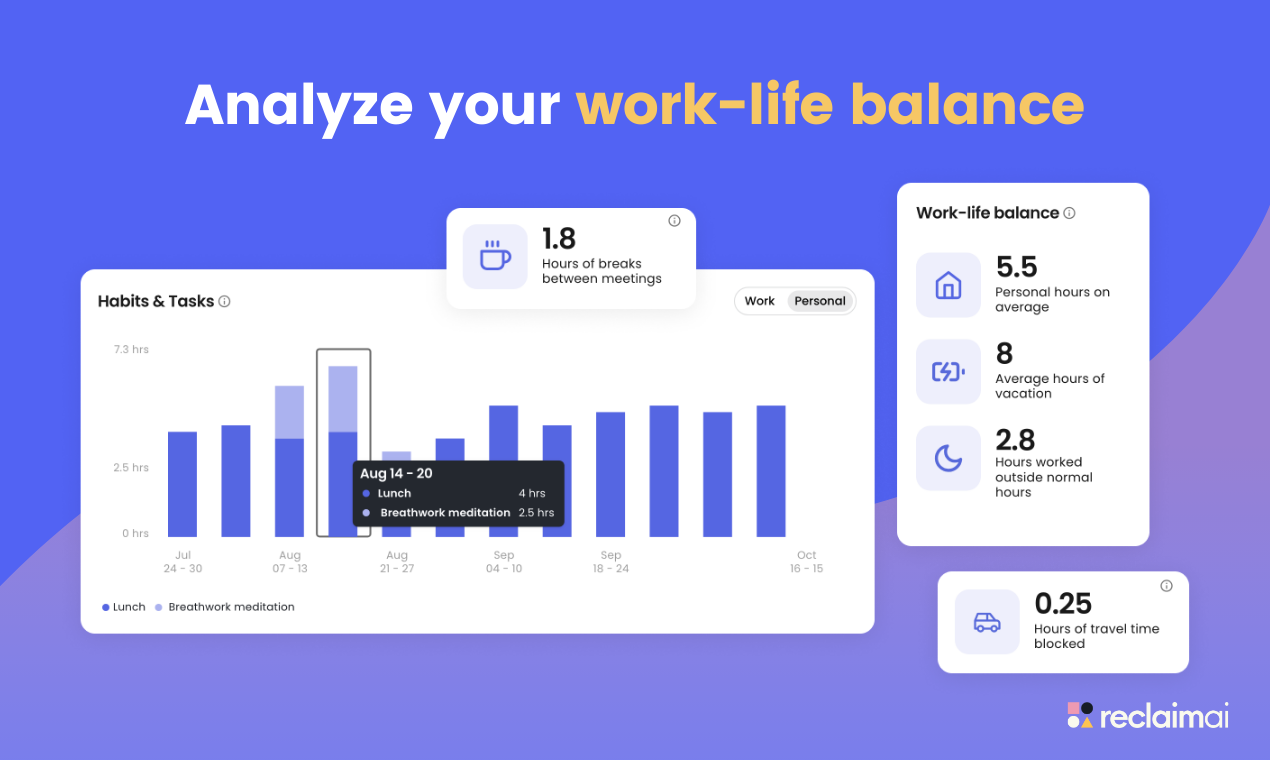 Analyze your work-life balance

1.8
Hours of breaks between meetings

Habits & Tasks

Work Personal

7.3 hrs
2.5 hrs
0 hrs

Aug 14 - 20
Lunch 4 hrs
Breathwork meditation 2.5 hrs

Jul 24 - 30
Aug 07 - 13
Aug 21 - 27
Sep 04 - 10
Sep 18 - 24
Oct 16 - 15

Lunch Breathwork meditation

Work-life balance

5.5
Personal hours on average

8
Average hours of vacation

2.8
Hours worked outside normal hours

0.25
Hours of travel time blocked

reclaimai